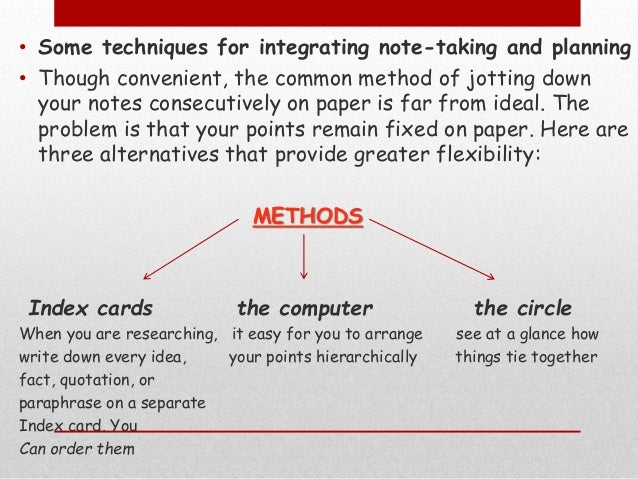 • Some techniques for integrating note-taking and planning

• Though convenient, the common method of jotting down your notes consecutively on paper is far from ideal. The problem is that your points remain fixed on paper. Here are three alternatives that provide greater flexibility:

METHODS

Index cards
When you are researching, write down every idea, fact, quotation, or paraphrase on a separate Index card. You Can order them

the computer
it easy for you to arrange your points hierarchically

the circle
see at a glance how things tie together